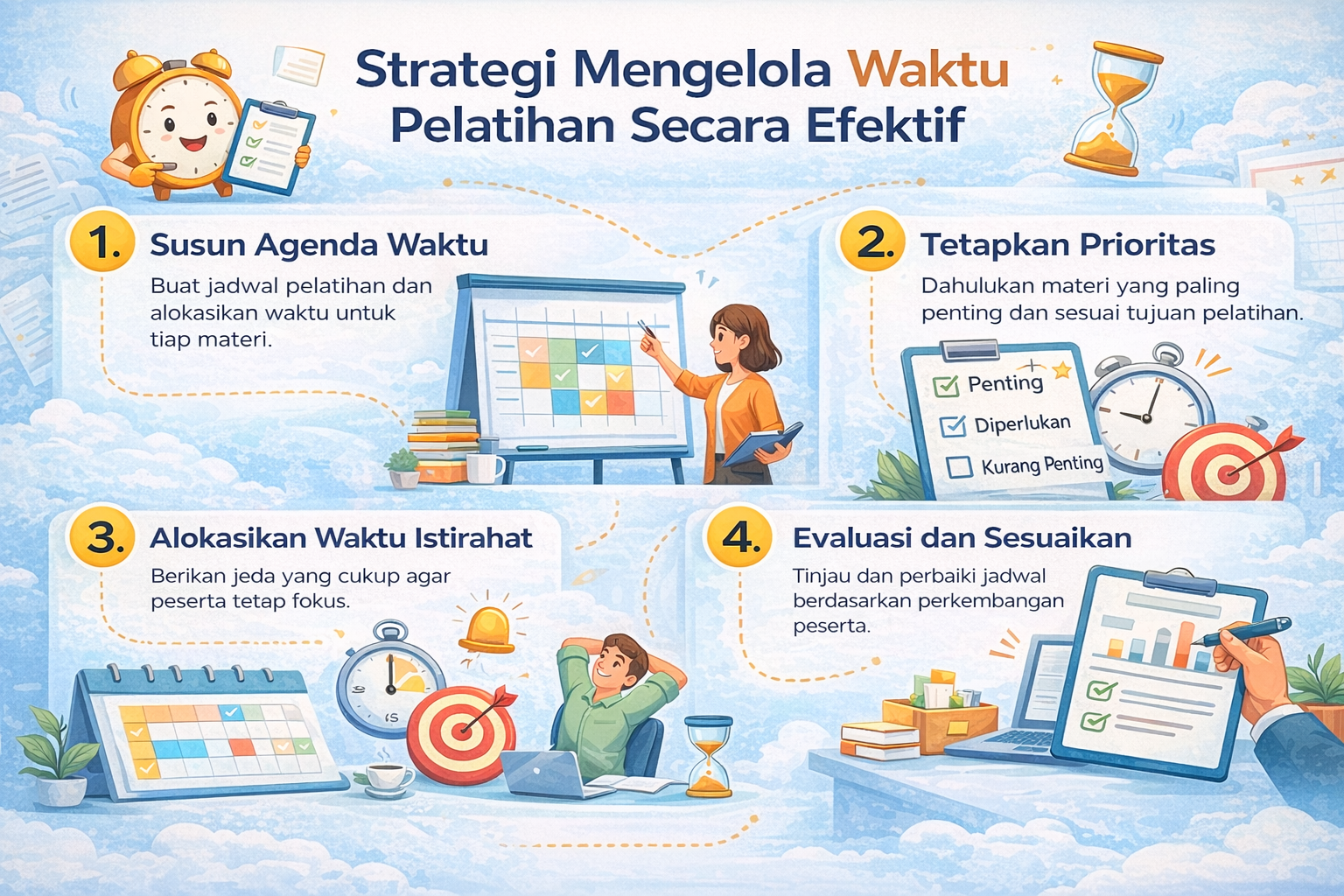 Strategi Mengelola Waktu Pelatihan Secara Efektif

1. Susun Agenda Waktu

Buat jadwal pelatihan dan alokasikan waktu untuk tiap materi.

2. Tetapkan Prioritas

Dahulukan materi yang paling penting dan sesuai tujuan pelatihan.

Penting

Diperlukan

Kurang Penting

3. Alokasikan Waktu Istirahat

Berikan jeda yang cukup agar peserta tetap fokus.

4. Evaluasi dan Sesuaikan

Tinjau dan perbaiki jadwal berdasarkan perkembangan peserta.